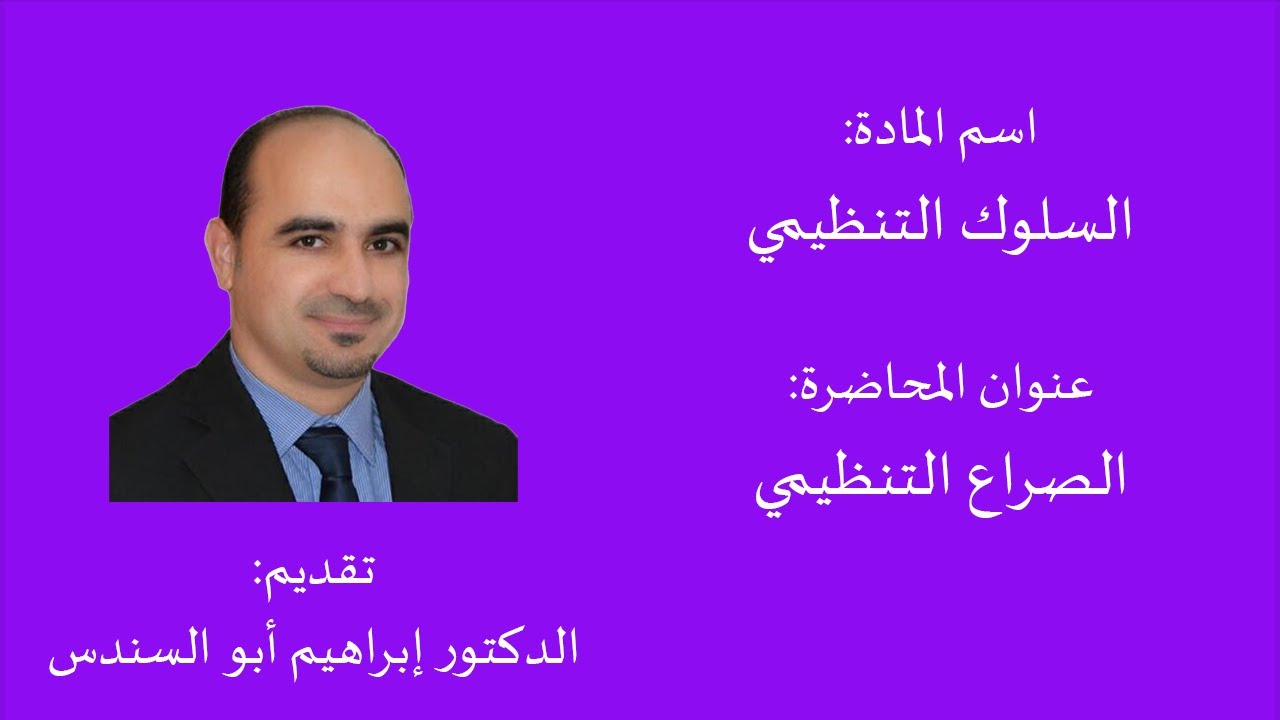 اسم المادة:
السلوك التنظيمي

عنوان المحاضرة:
الصراع التنظيمي

تقديم:
الدكتور إبراهيم أبو السندس